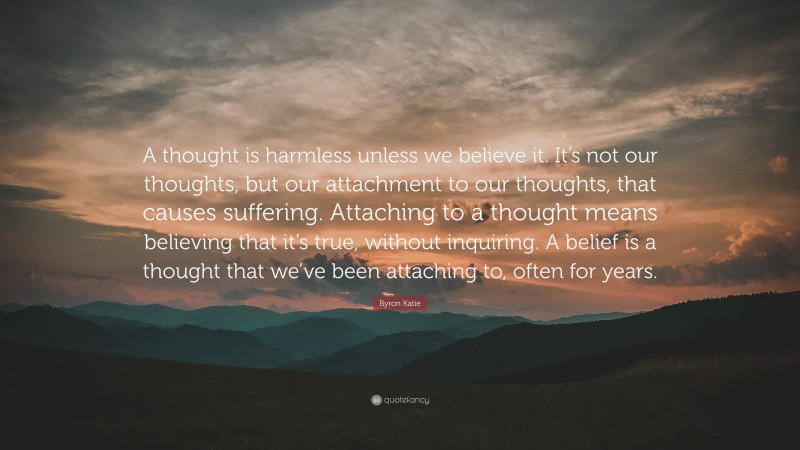 A thought is harmless unless we believe it. It's not our thoughts, but our attachment to our thoughts, that causes suffering. Attaching to a thought means believing that it's true, without inquiring. A belief is a thought that we've been attaching to, often for years.

Byron Katie

quotefancy